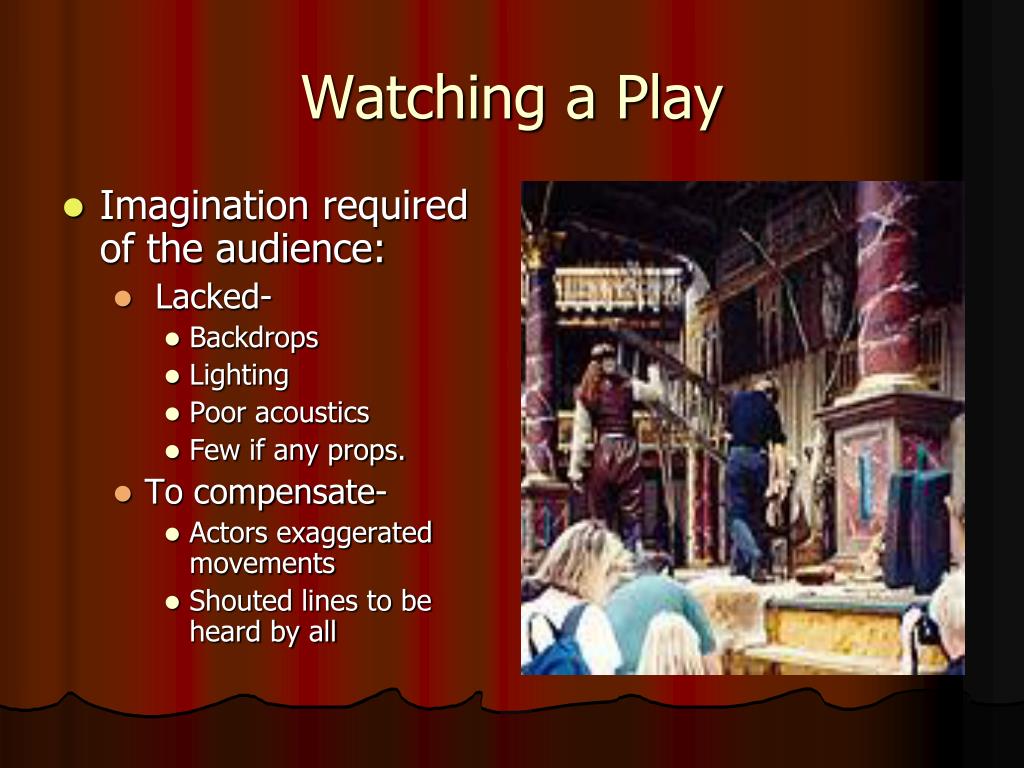 Watching a Play

- Imagination required of the audience:
  - Lacked-
    - Backdrops
    - Lighting
    - Poor acoustics
    - Few if any props.
  - To compensate-
    - Actors exaggerated movements
    - Shouted lines to be heard by all